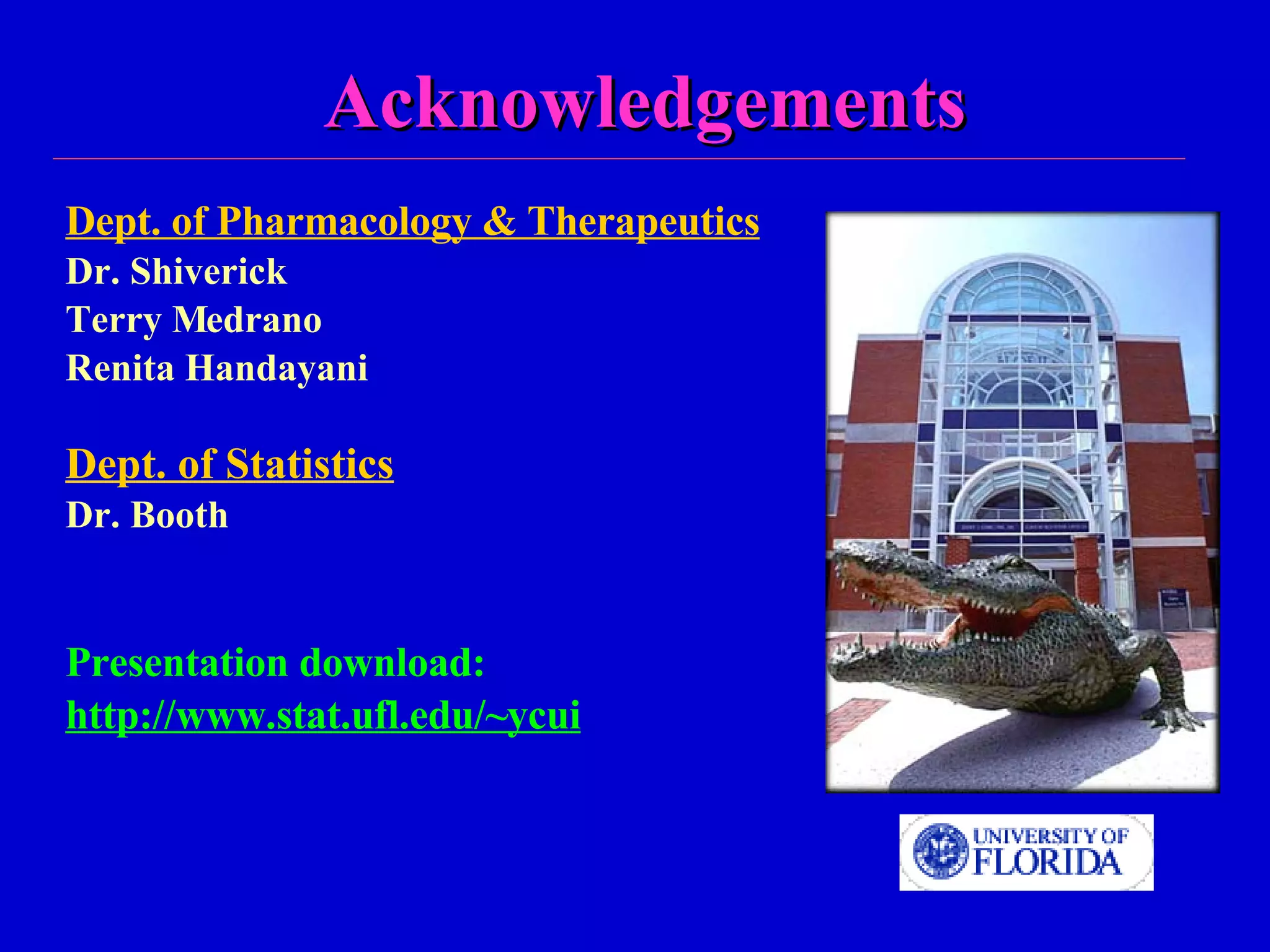 Acknowledgements

Dept. of Pharmacology & Therapeutics
Dr. Shiverick
Terry Medrano
Renita Handayani

Dept. of Statistics
Dr. Booth

Presentation download:
http://www.stat.ufl.edu/~ycui

UNIVERSITY OF FLORIDA